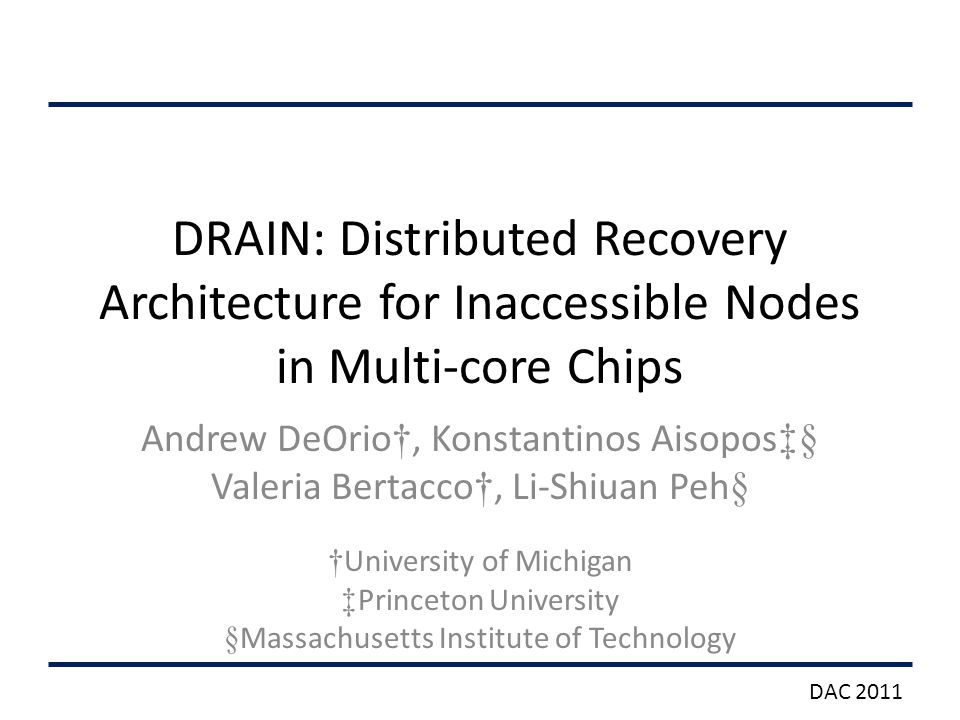 DRAIN: Distributed Recovery Architecture for Inaccessible Nodes in Multi-core Chips

Andrew DeOrio†, Konstantinos Aisopos‡§
Valeria Bertacco†, Li-Shiuan Peh§

†University of Michigan
‡Princeton University
§Massachusetts Institute of Technology

DAC 2011